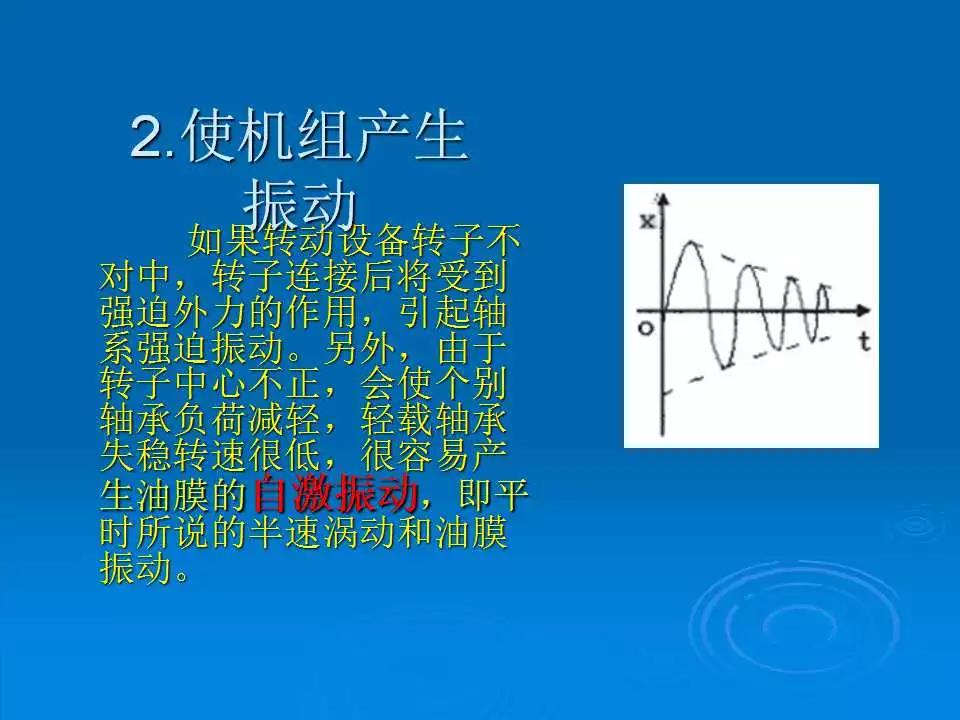 2.使机组产生振动

如果转动设备转子不对中，转子连接后将受到强迫外力的作用，引起轴系强迫振动。另外，由于转子中心不正，会使个别轴承负荷减轻，轻载轴承失稳转速很低，很容易产生油膜的自激振动，即平时所说的半速涡动和油膜振动。

x

o

t